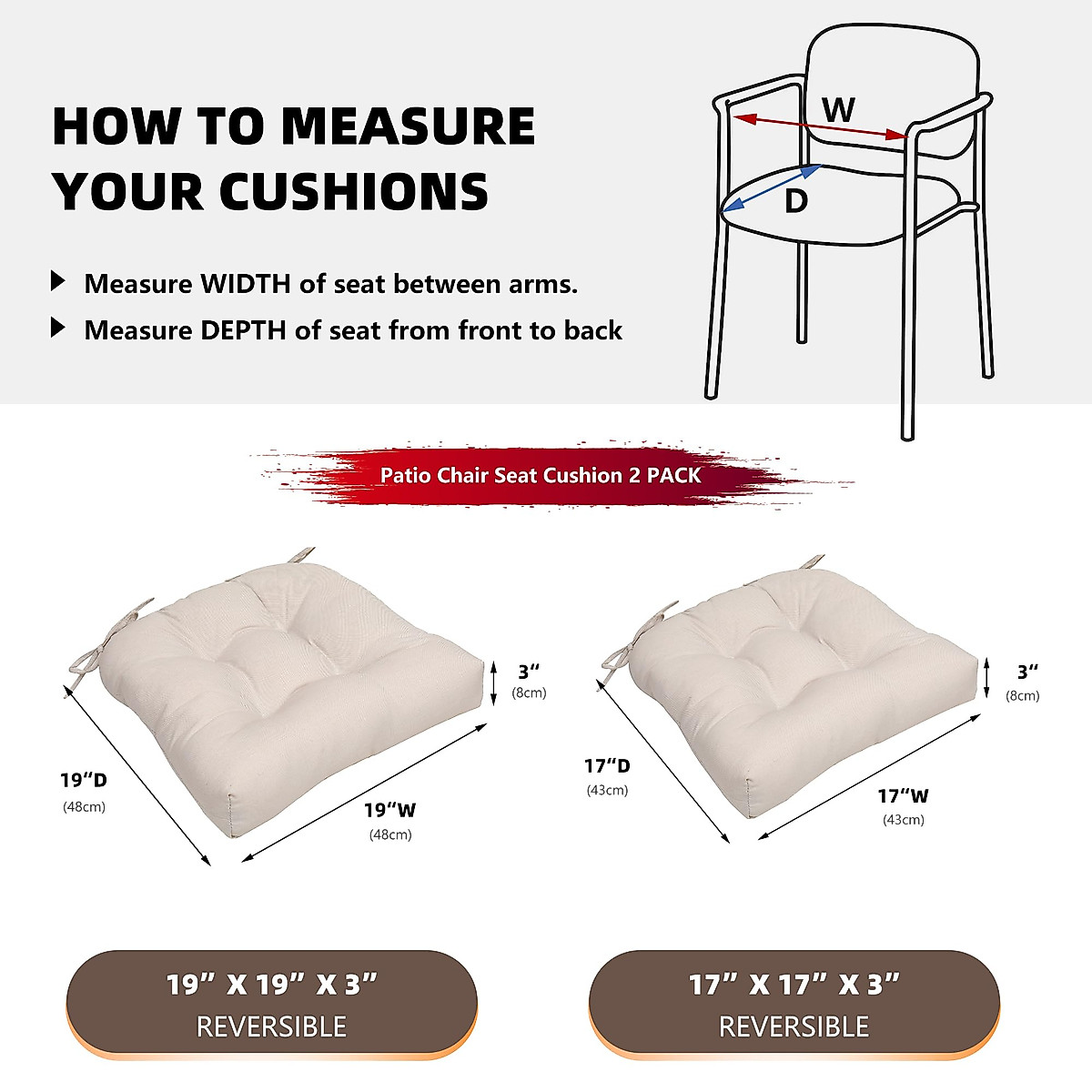 HOW TO MEASURE YOUR CUSHIONS

Measure WIDTH of seat between arms.

Measure DEPTH of seat from front to back

W

D

Patio Chair Seat Cushion 2 PACK

3"
(8cm)

19"D
(48cm)

19"W
(48cm)

3"
(8cm)

17"D
(43cm)

17"W
(43cm)

19" X 19" X 3"
REVERSIBLE

17" X 17" X 3"
REVERSIBLE